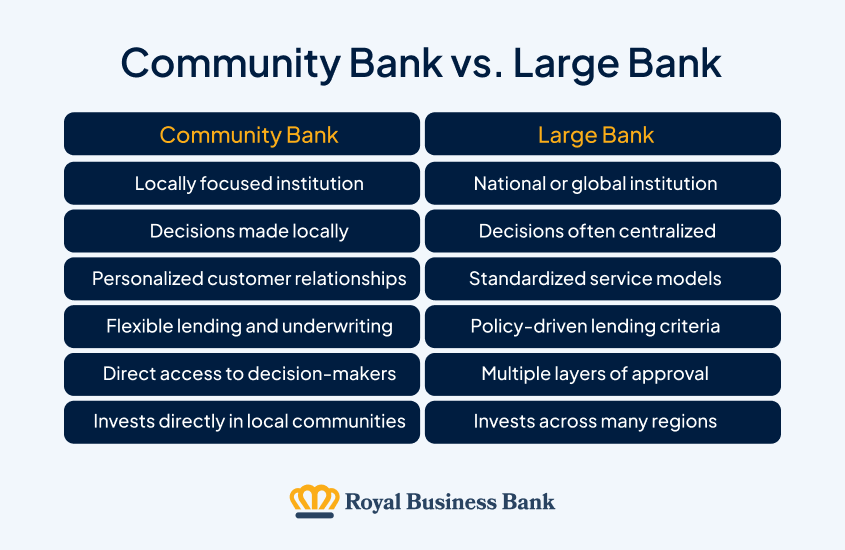 Community Bank vs. Large Bank

| Community Bank | Large Bank |
|---|---|
| Locally focused institution | National or global institution |
| Decisions made locally | Decisions often centralized |
| Personalized customer relationships | Standardized service models |
| Flexible lending and underwriting | Policy-driven lending criteria |
| Direct access to decision-makers | Multiple layers of approval |
| Invests directly in local communities | Invests across many regions |

Royal Business Bank